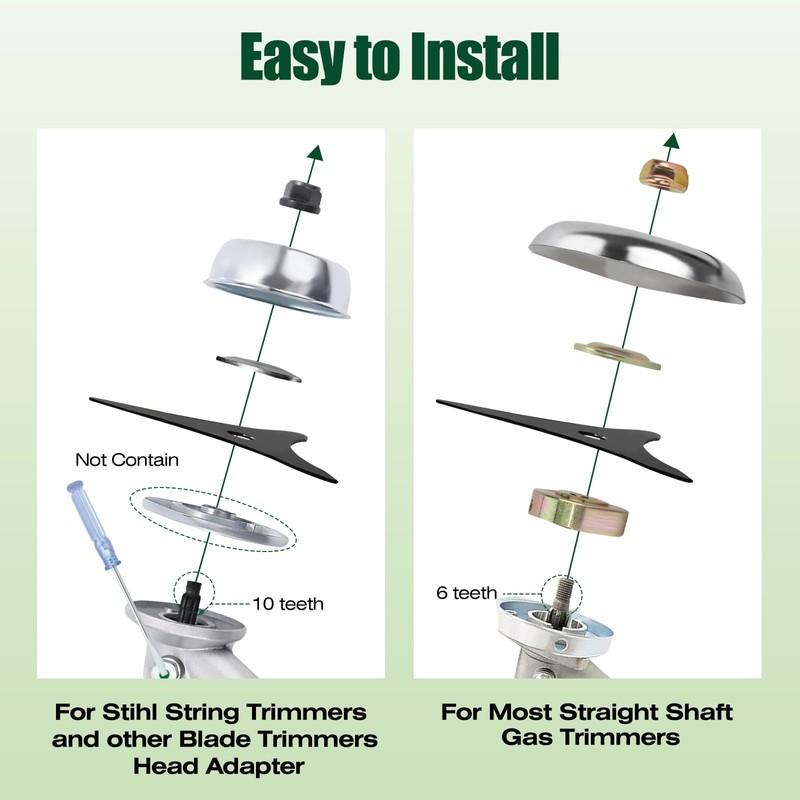 Easy to Install

Not Contain

10 teeth

For Stihl String Trimmers and other Blade Trimmers Head Adapter

6 teeth

For Most Straight Shaft Gas Trimmers